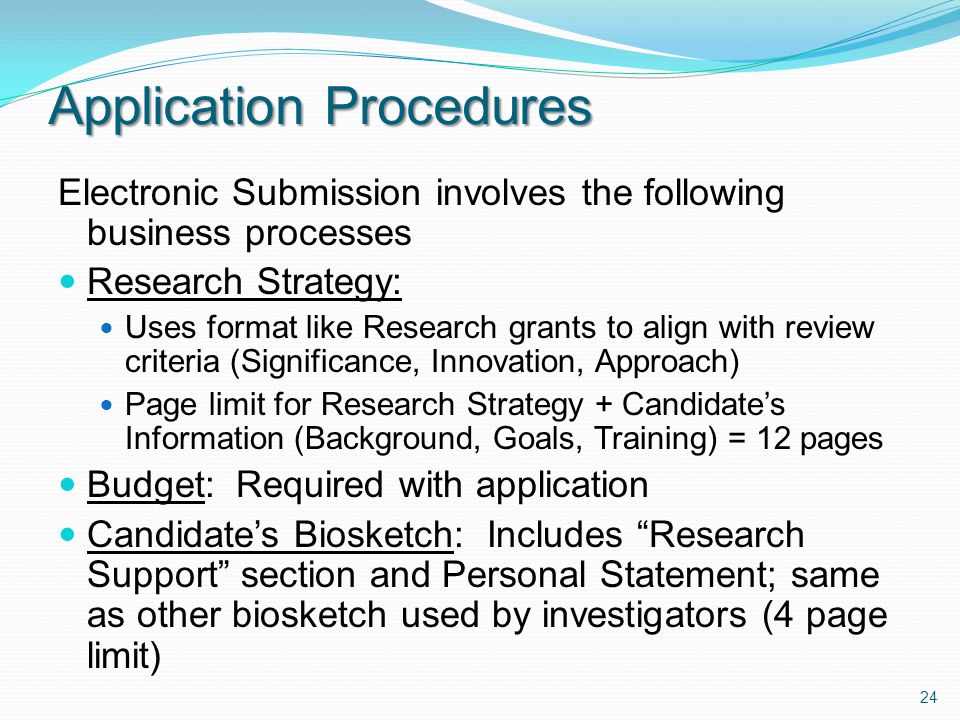 Application Procedures

Electronic Submission involves the following business processes

- Research Strategy:
  - Uses format like Research grants to align with review criteria (Significance, Innovation, Approach)
  - Page limit for Research Strategy + Candidate’s Information (Background, Goals, Training) = 12 pages
- Budget: Required with application
- Candidate’s Biosketch: Includes “Research Support” section and Personal Statement; same as other biosketch used by investigators (4 page limit)

24